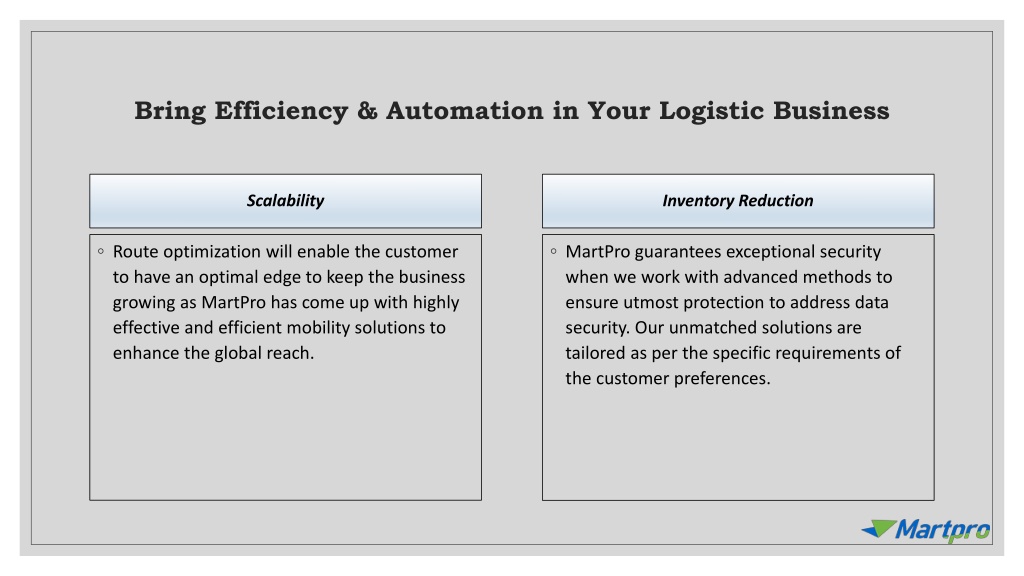 Bring Efficiency & Automation in Your Logistic Business

Scalability

◦ Route optimization will enable the customer to have an optimal edge to keep the business growing as MartPro has come up with highly effective and efficient mobility solutions to enhance the global reach.

Inventory Reduction

◦ MartPro guarantees exceptional security when we work with advanced methods to ensure utmost protection to address data security. Our unmatched solutions are tailored as per the specific requirements of the customer preferences.

Martpro